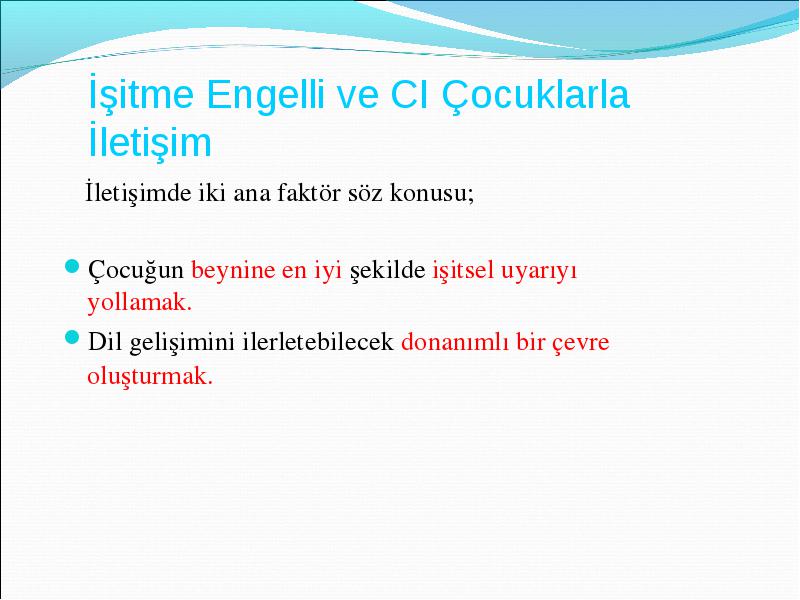 İşitme Engelli ve CI Çocuklarla İletişim

İletişimde iki ana faktör söz konusu;

Çocuğun beynine en iyi şekilde işitsel uyarıyı yollamak.

Dil gelişimini ilerletebilecek donanımlı bir çevre oluşturmak.